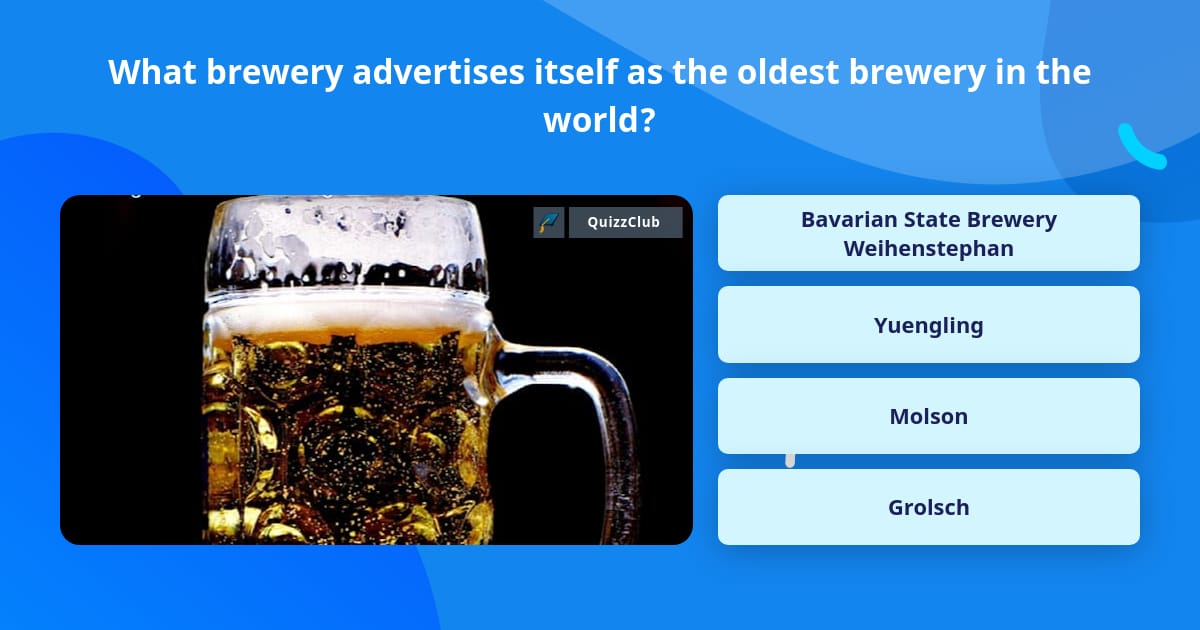 What brewery advertises itself as the oldest brewery in the world?

QuizzClub

Bavarian State Brewery Weihenstephan

Yuengling

Molson

Grolsch